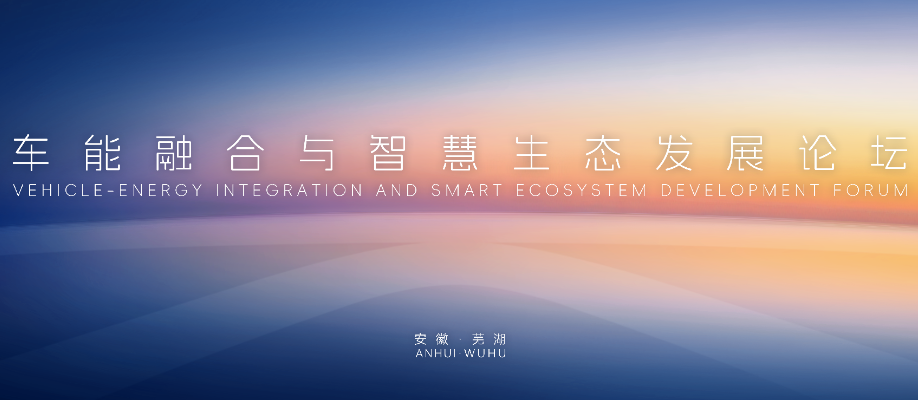 车能融合与智慧生态发展论坛
VEHICLE-ENERGY INTEGRATION AND SMART ECOSYSTEM DEVELOPMENT FORUM

安徽 · 芜湖
ANHUI·WUHU